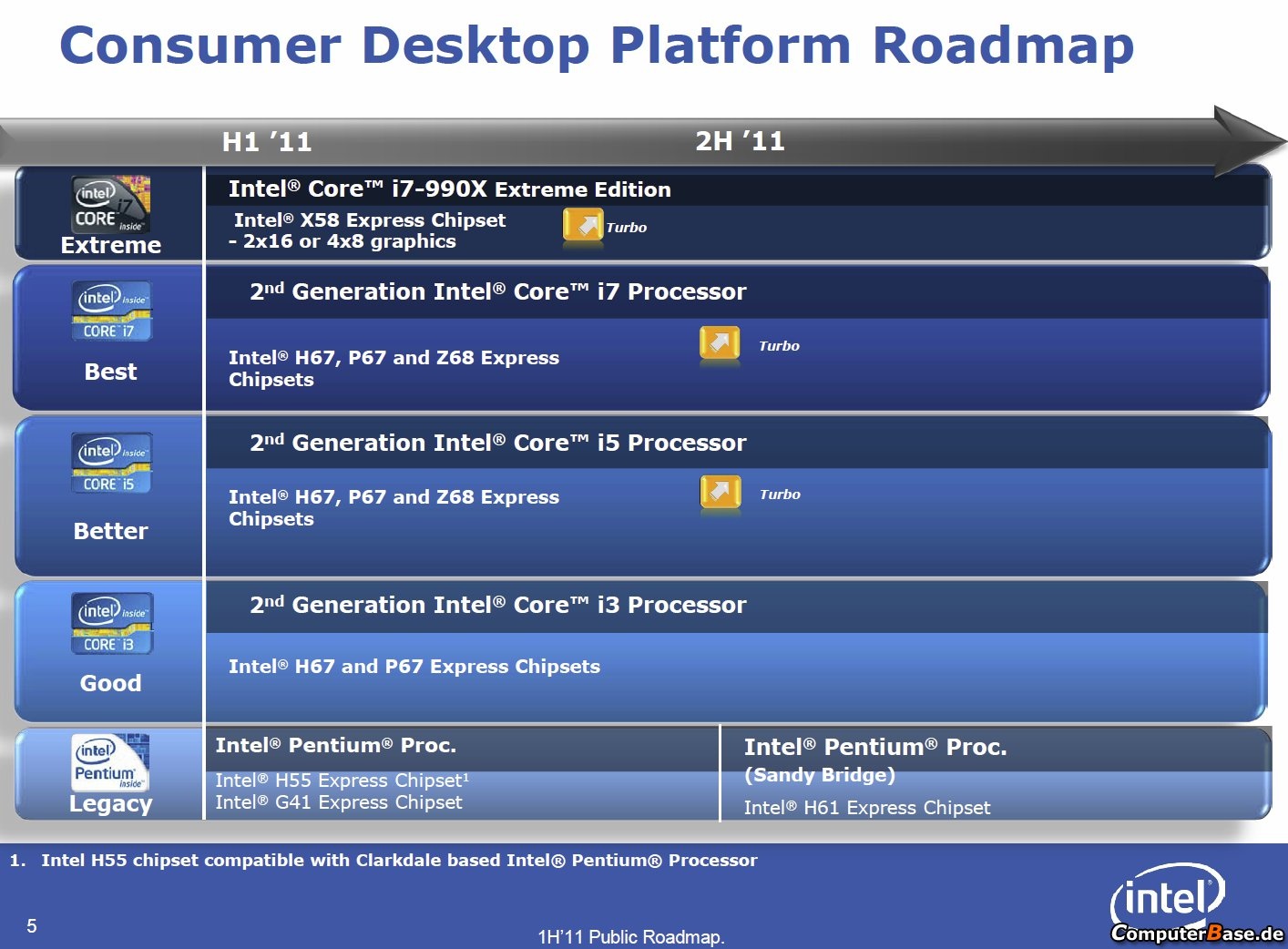 Consumer Desktop Platform Roadmap

H1 '11

2H '11

intel CORE i7 inside

Extreme

Intel® Core™ i7-990X Extreme Edition

Intel® X58 Express Chipset
- 2x16 or 4x8 graphics

Turbo

intel inside CORE i7

Best

2nd Generation Intel® Core™ i7 Processor

Intel® H67, P67 and Z68 Express Chipsets

Turbo

intel inside CORE i5

Better

2nd Generation Intel® Core™ i5 Processor

Intel® H67, P67 and Z68 Express Chipsets

Turbo

intel inside CORE i3

Good

2nd Generation Intel® Core™ i3 Processor

Intel® H67 and P67 Express Chipsets

intel Pentium inside

Legacy

Intel® Pentium® Proc.

Intel® H55 Express Chipset¹
Intel® G41 Express Chipset

Intel® Pentium® Proc.
(Sandy Bridge)

Intel® H61 Express Chipset

1. Intel H55 chipset compatible with Clarkdale based Intel® Pentium® Processor

5

1H'11 Public Roadmap.

intel

ComputerBase.de